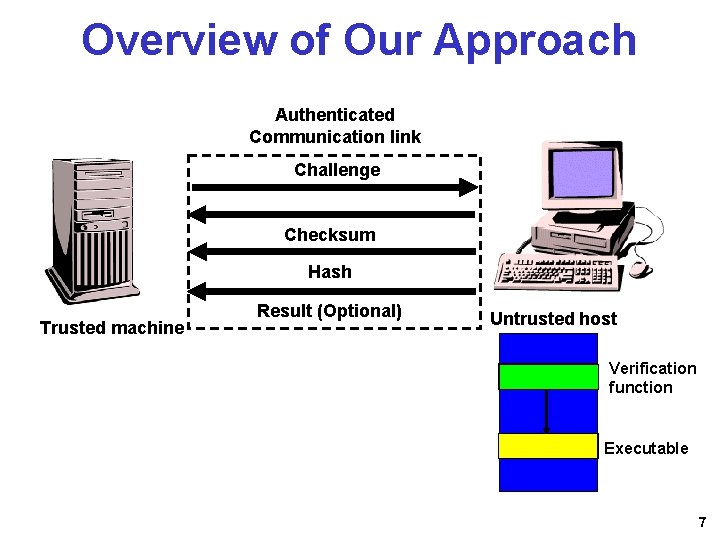 Overview of Our Approach

Authenticated Communication link

Challenge

Checksum

Hash

Result (Optional)

Trusted machine

Untrusted host

Verification function

Executable

7